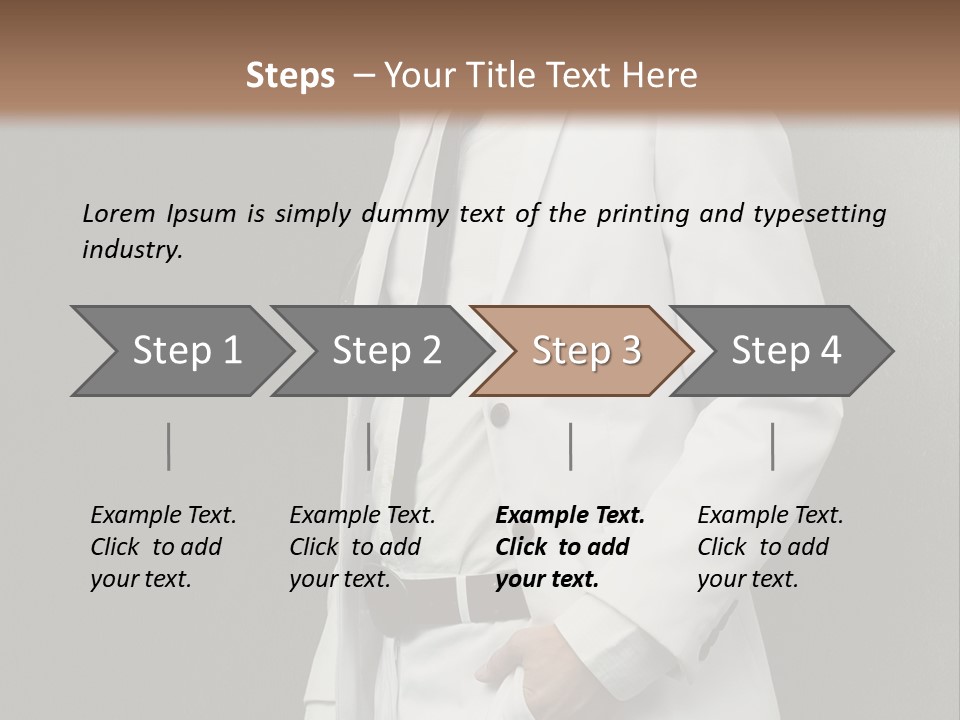 Steps – Your Title Text Here

Lorem Ipsum is simply dummy text of the printing and typesetting industry.

Step 1

Step 2

Step 3

Step 4

Example Text. Click to add your text.

Example Text. Click to add your text.

Example Text. Click to add your text.

Example Text. Click to add your text.